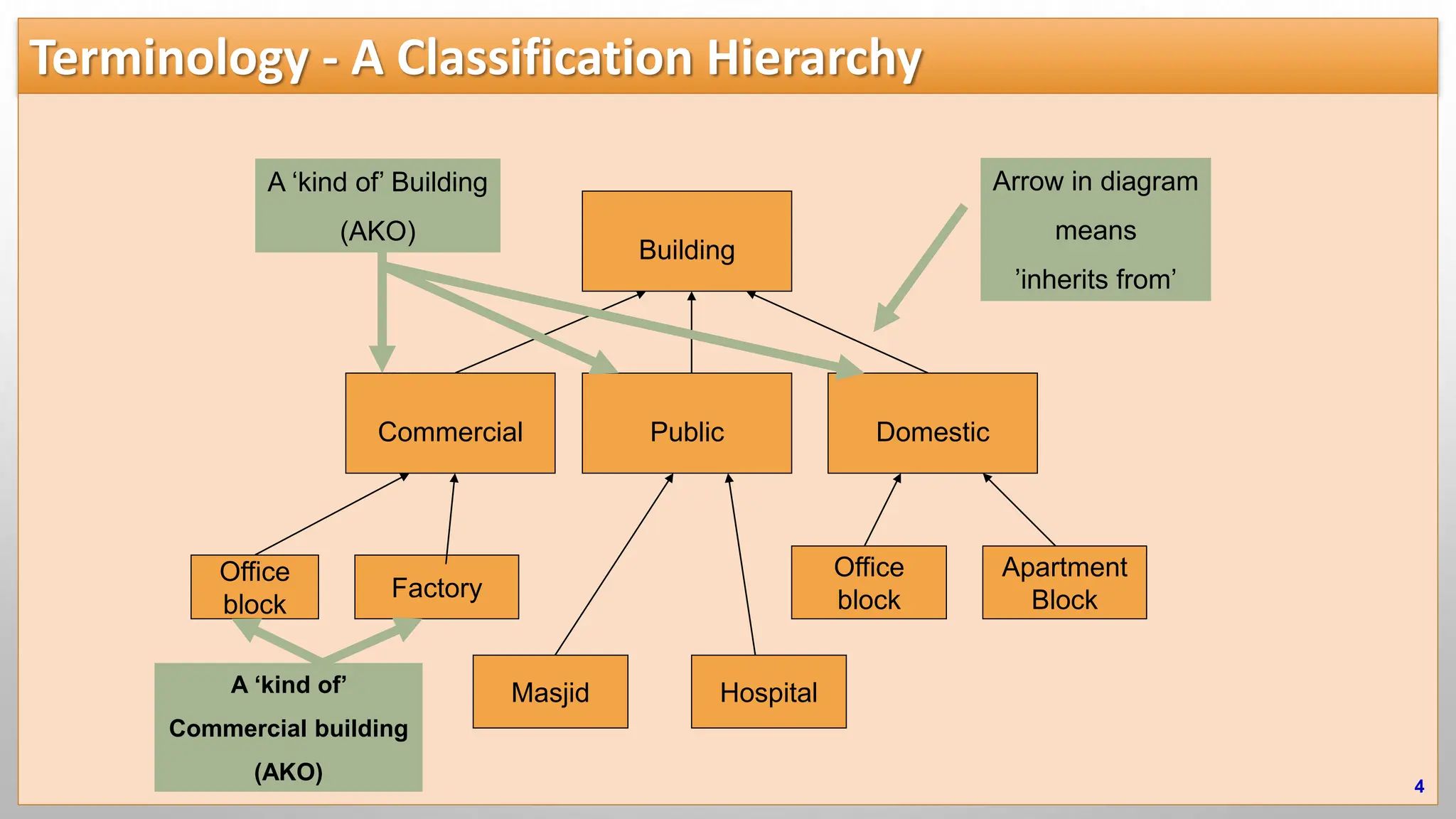 Terminology - A Classification Hierarchy

A ‘kind of’ Building (AKO)

Building

Arrow in diagram means ’inherits from’

Commercial

Public

Domestic

Office block

Factory

Office block

Apartment Block

Masjid

Hospital

A ‘kind of’ Commercial building (AKO)

4